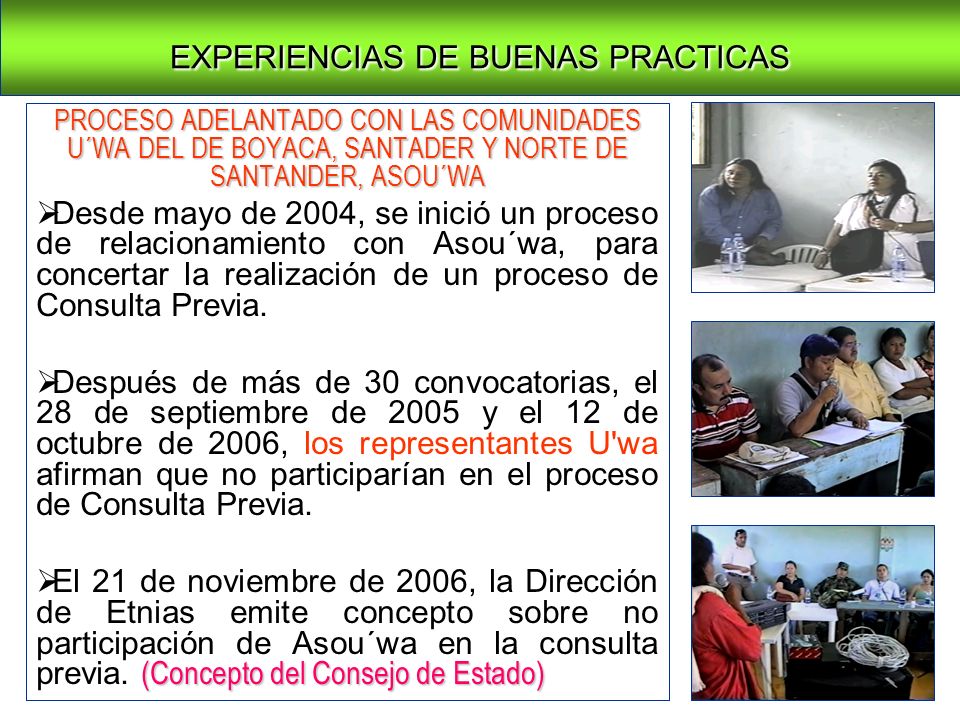 EXPERIENCIAS DE BUENAS PRACTICAS

PROCESO ADELANTADO CON LAS COMUNIDADES U´WA DEL DE BOYACA, SANTADER Y NORTE DE SANTANDER, ASOU´WA

➢Desde mayo de 2004, se inició un proceso de relacionamiento con Asou´wa, para concertar la realización de un proceso de Consulta Previa.

➢Después de más de 30 convocatorias, el 28 de septiembre de 2005 y el 12 de octubre de 2006, los representantes U'wa afirman que no participarían en el proceso de Consulta Previa.

➢El 21 de noviembre de 2006, la Dirección de Etnias emite concepto sobre no participación de Asou´wa en la consulta previa. (Concepto del Consejo de Estado)